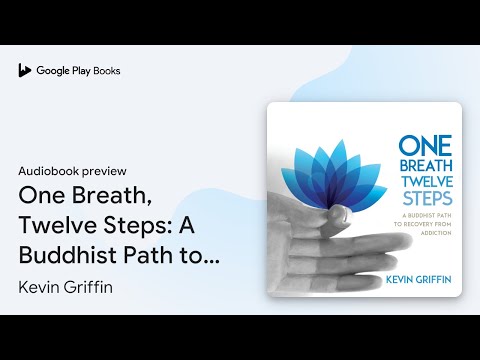 Google Play Books

Audiobook preview

One Breath, Twelve Steps: A Buddhist Path to...

Kevin Griffin

ONE BREATH TWELVE STEPS

A BUDDHIST PATH TO RECOVERY FROM ADDICTION

KEVIN GRIFFIN